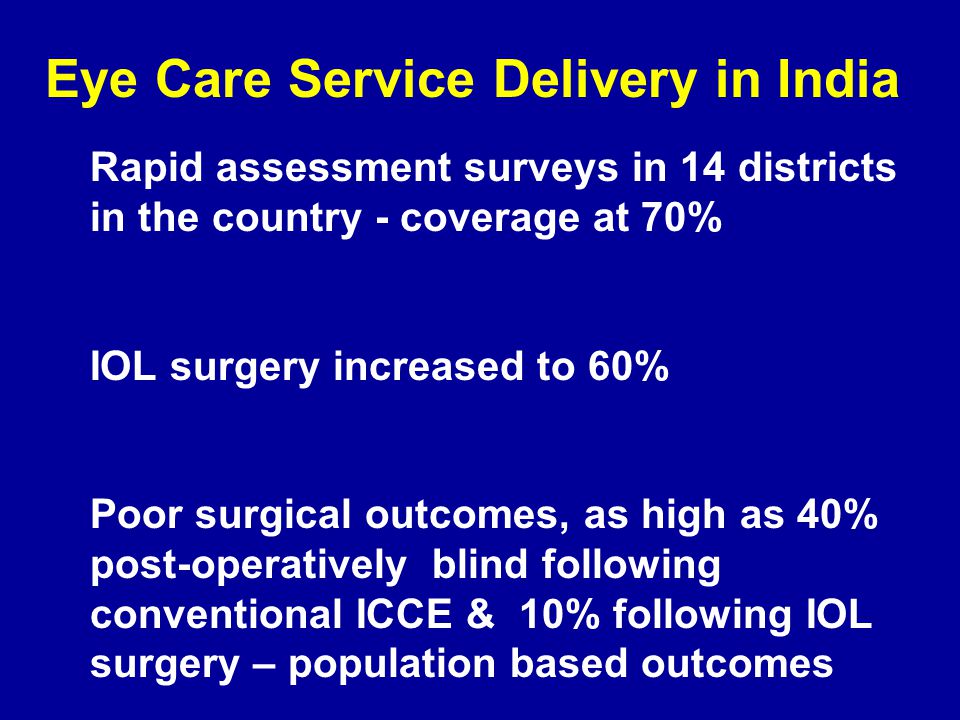 Eye Care Service Delivery in India

Rapid assessment surveys in 14 districts in the country - coverage at 70%

IOL surgery increased to 60%

Poor surgical outcomes, as high as 40% post-operatively blind following conventional ICCE & 10% following IOL surgery – population based outcomes